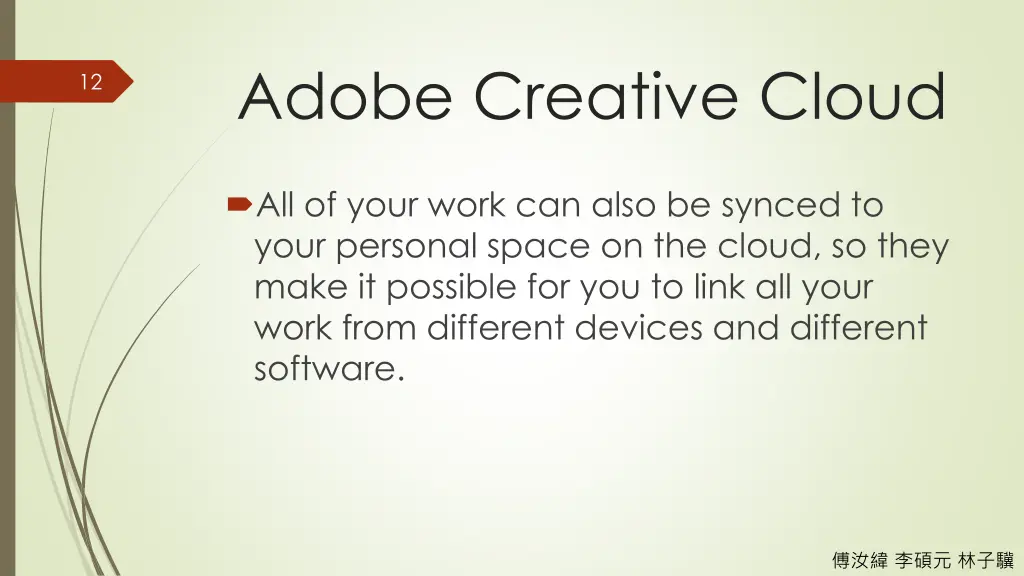 12

Adobe Creative Cloud

All of your work can also be synced to your personal space on the cloud, so they make it possible for you to link all your work from different devices and different software.

傅汝緯 李碩元 林子驥